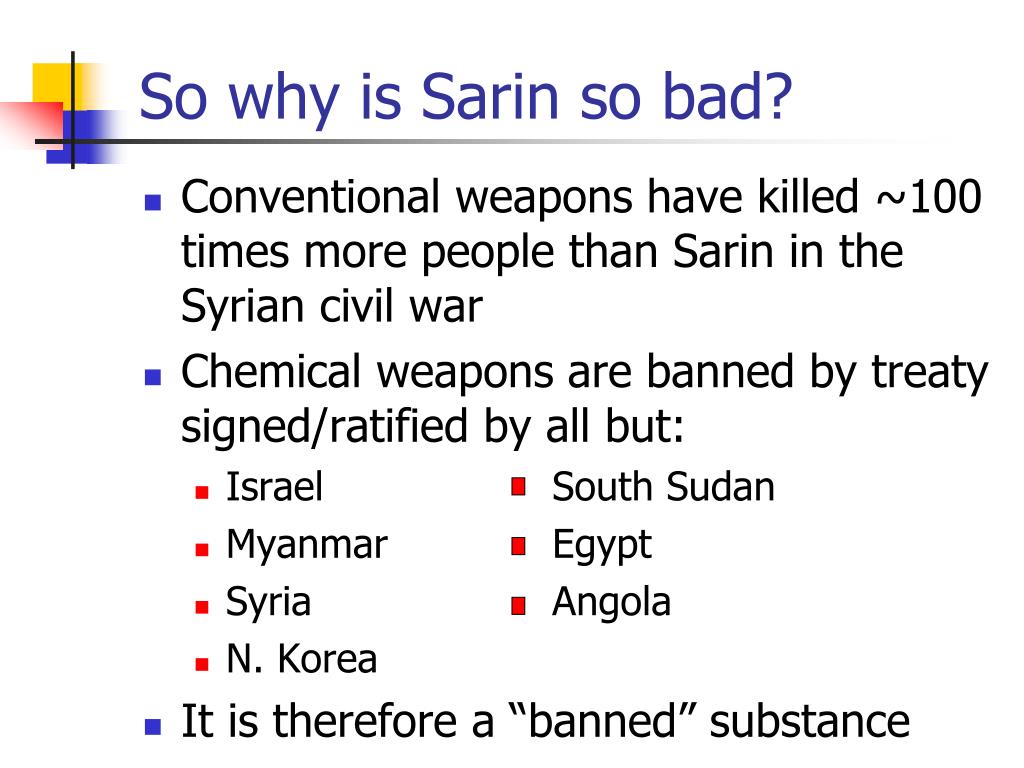 So why is Sarin so bad?

- Conventional weapons have killed ~100 times more people than Sarin in the Syrian civil war
- Chemical weapons are banned by treaty signed/ratified by all but:
  - Israel
  - Myanmar
  - Syria
  - N. Korea
  - South Sudan
  - Egypt
  - Angola
- It is therefore a “banned” substance